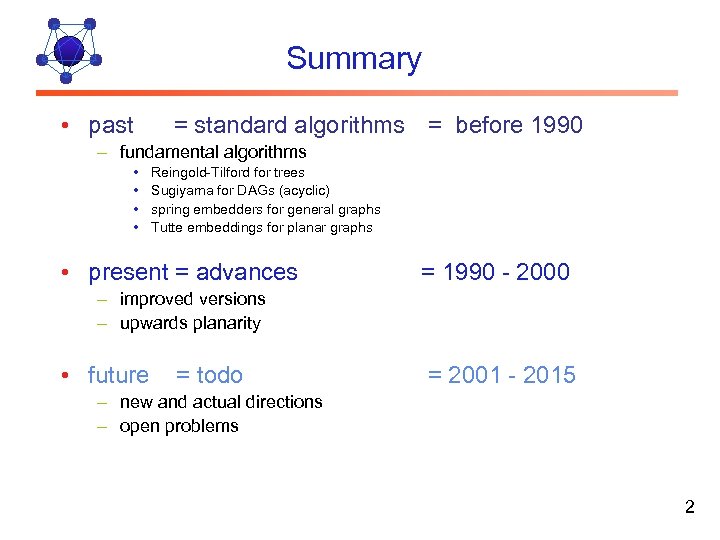 Summary

• past = standard algorithms = before 1990
– fundamental algorithms
• Reingold-Tilford for trees
• Sugiyama for DAGs (acyclic)
• spring embedders for general graphs
• Tutte embeddings for planar graphs

• present = advances = 1990 - 2000
– improved versions
– upwards planarity

• future = todo = 2001 - 2015
– new and actual directions
– open problems

2